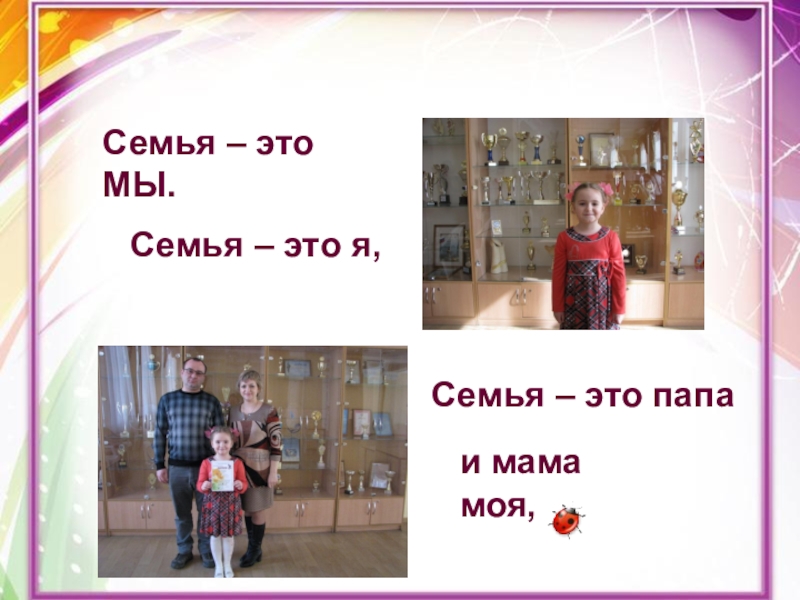 Семья – это МЫ.

Семья – это я,

Семья – это папа

и мама моя,